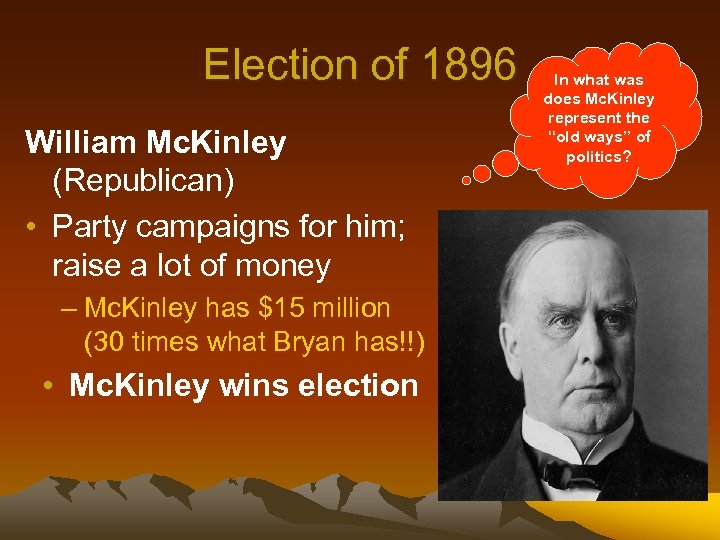 Election of 1896

In what was does McKinley represent the "old ways" of politics?

William McKinley (Republican)

• Party campaigns for him; raise a lot of money
– McKinley has \$15 million (30 times what Bryan has!!)
• McKinley wins election